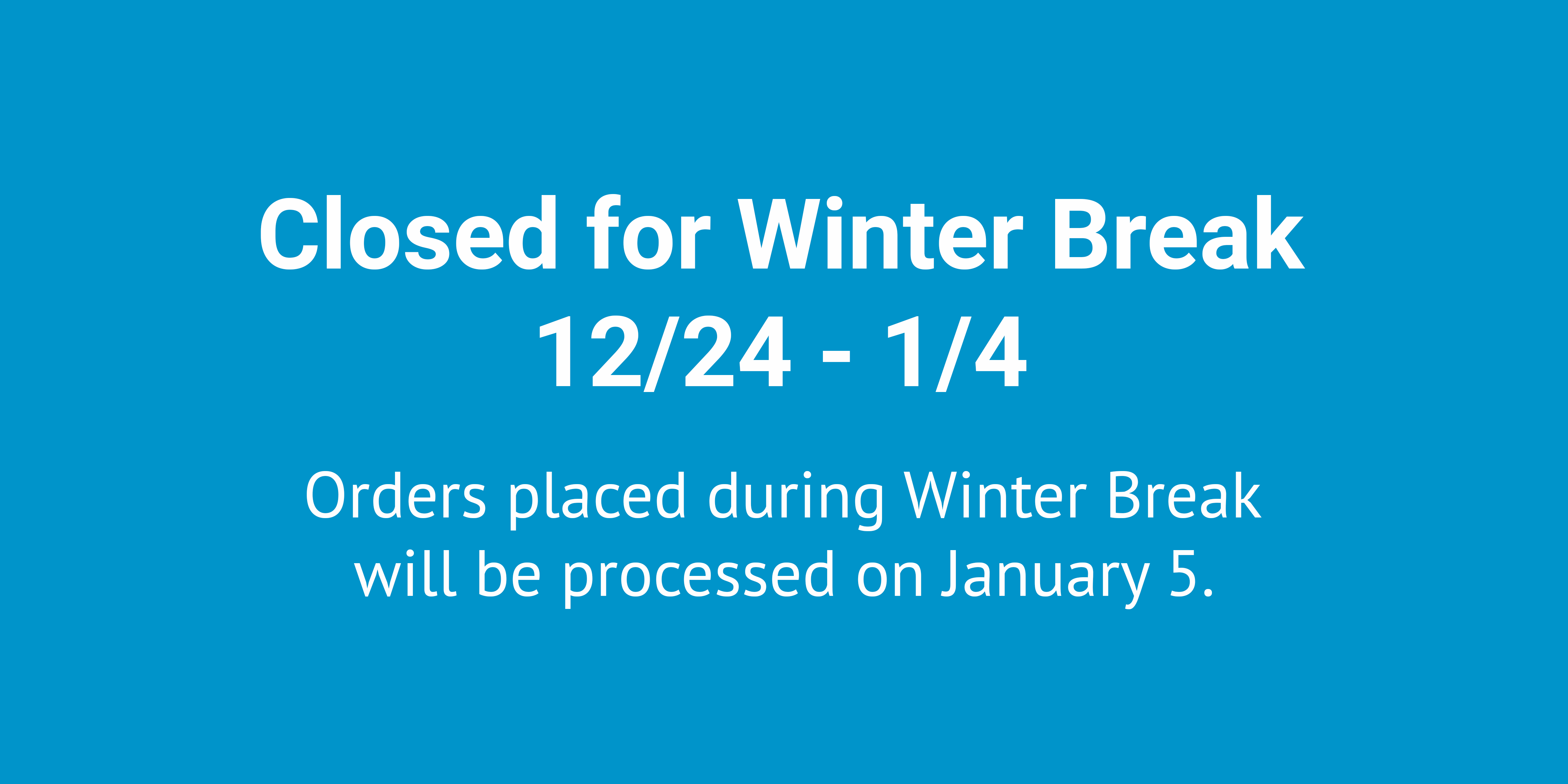 Closed for Winter Break
12/24 - 1/4

Orders placed during Winter Break will be processed on January 5.